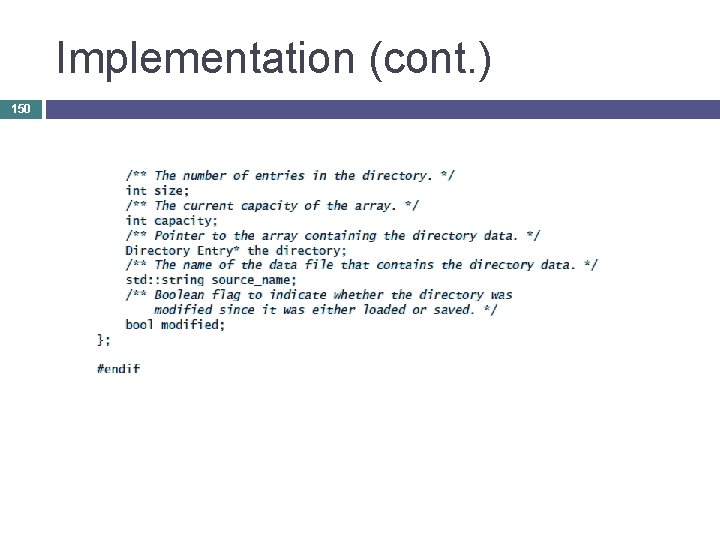 Implementation (cont.)

150

/** The number of entries in the directory. */
int size;
/** The current capacity of the array. */
int capacity;
/** Pointer to the array containing the directory data. */
Directory Entry* the directory;
/** The name of the data file that contains the directory data. */
std::string source_name;
/** Boolean flag to indicate whether the directory was
    modified since it was either loaded or saved. */
bool modified;
};

#endif